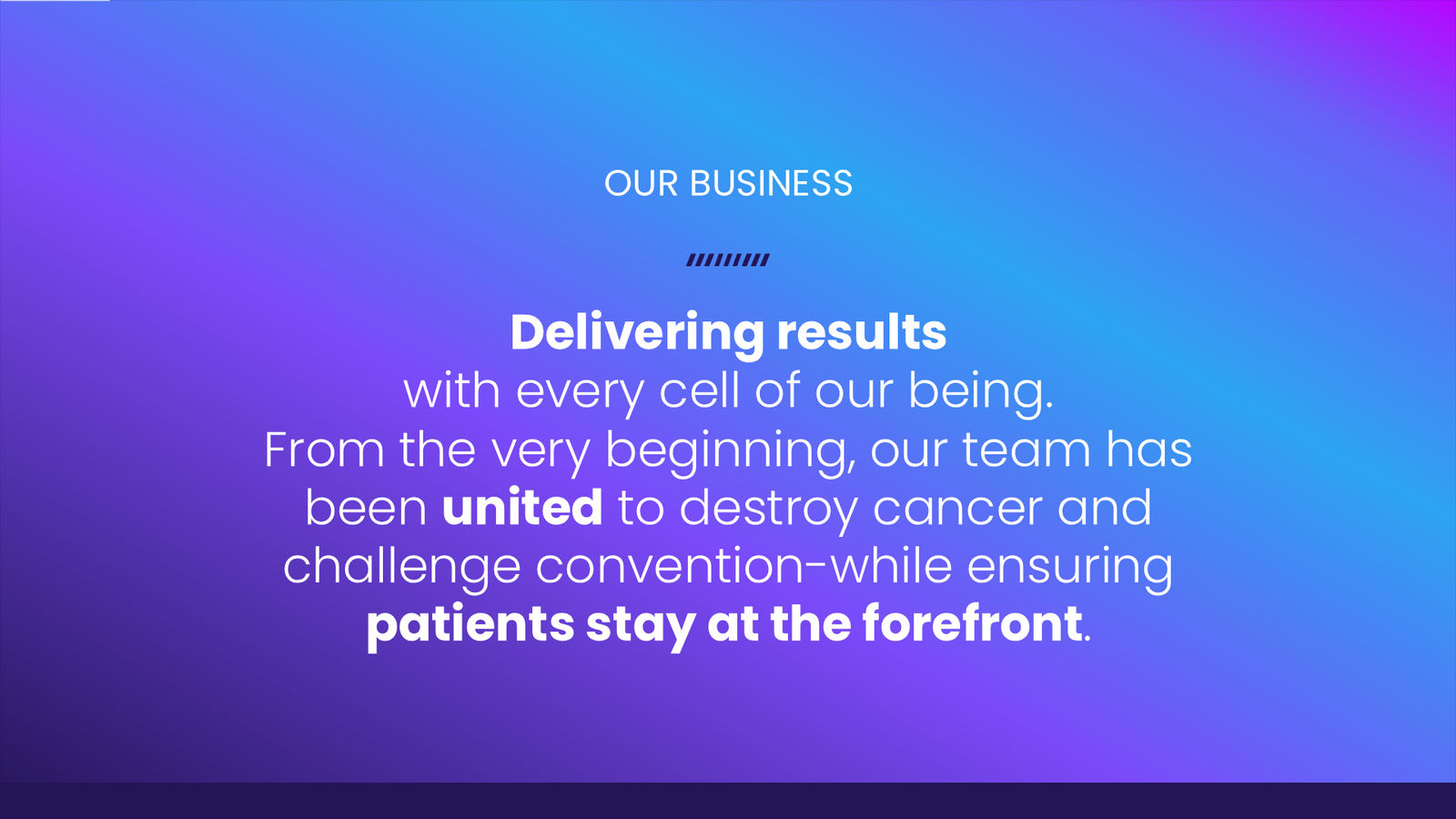 OUR BUSINESS

Delivering results
with every cell of our being.
From the very beginning, our team has been united to destroy cancer and challenge convention-while ensuring patients stay at the forefront.